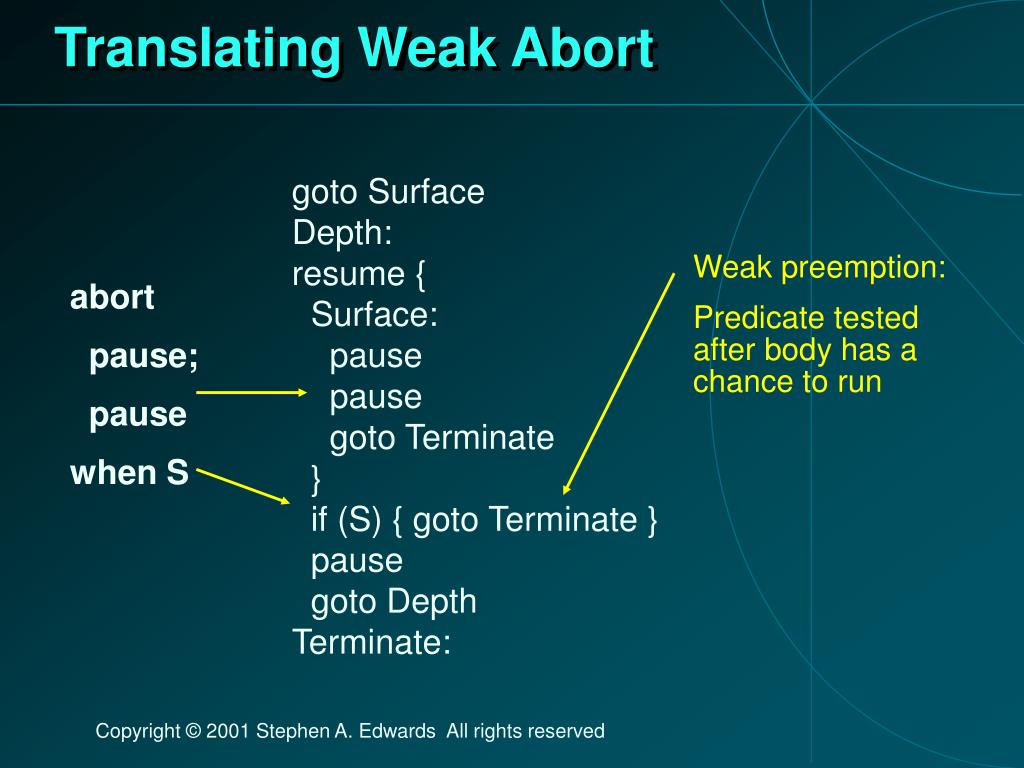 Translating Weak Abort

abort
pause;
pause
when S

goto Surface
Depth:
resume {
Surface:
pause
pause
goto Terminate
}
if (S) { goto Terminate }
pause
goto Depth
Terminate:

Weak preemption:

Predicate tested after body has a chance to run

Copyright © 2001 Stephen A. Edwards All rights reserved